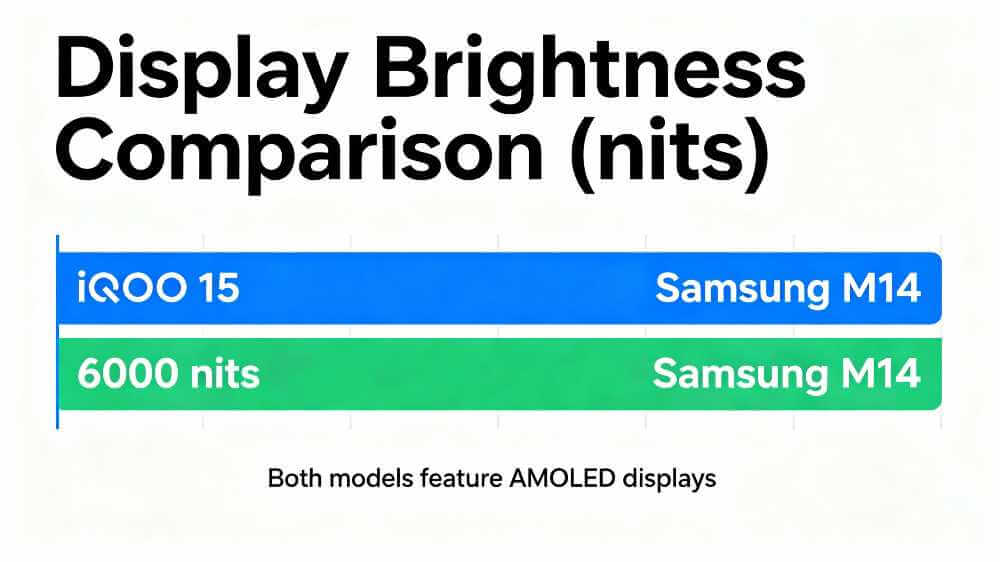 Display Brightness Comparison (nits)

iQOO 15

Samsung M14

6000 nits

Samsung M14

Both models feature AMOLED displays